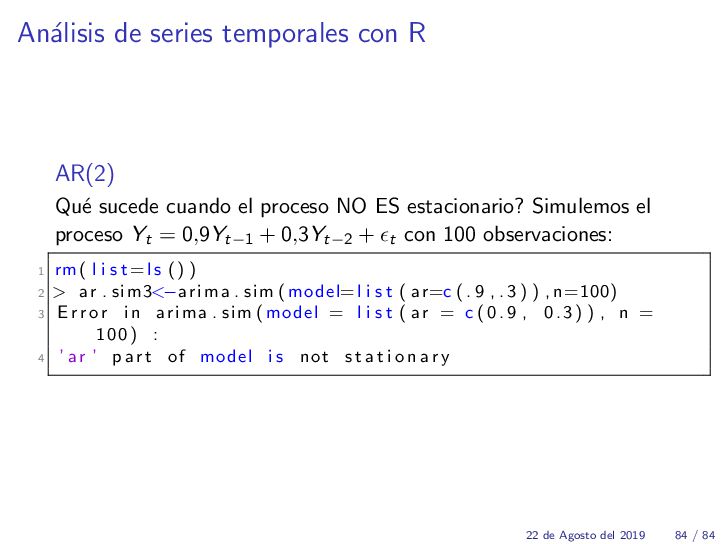 Análisis de series temporales con R

AR(2)

Qué sucede cuando el proceso NO ES estacionario? Simulemos el proceso $Y_t = 0{,}9Y_{t-1} + 0{,}3Y_{t-2} + \epsilon_t$ con 100 observaciones:

1 rm(list=ls())
2 > ar.sim3<-arima.sim(model=list(ar=c(.9,.3)),n=100)
3 Error in arima.sim(model = list(ar = c(0.9, 0.3)), n = 100) :
4 'ar' part of model is not stationary

22 de Agosto del 2019 84 / 84